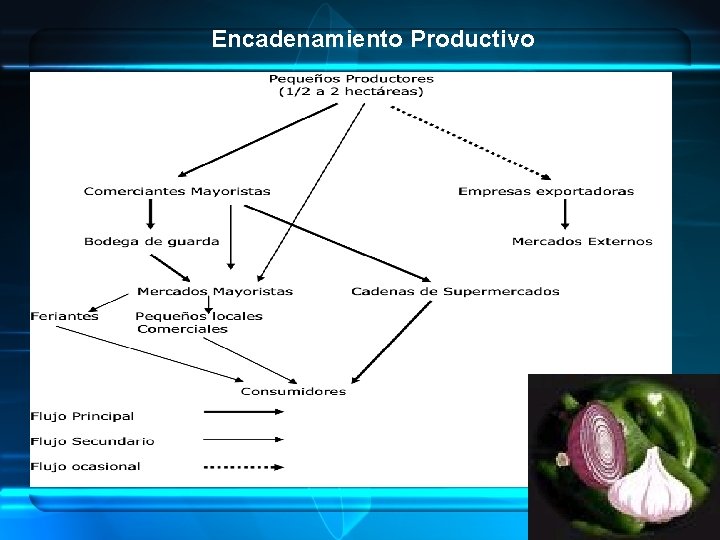 Encadenamiento Productivo

Pequeños Productores
(1/2 a 2 hectáreas)

Comerciantes Mayoristas

Empresas exportadoras

Bodega de guarda

Mercados Externos

Mercados Mayoristas

Cadenas de Supermercados

Feriantes

Pequeños locales
Comerciales

Consumidores

Flujo Principal

Flujo Secundario

Flujo ocasional